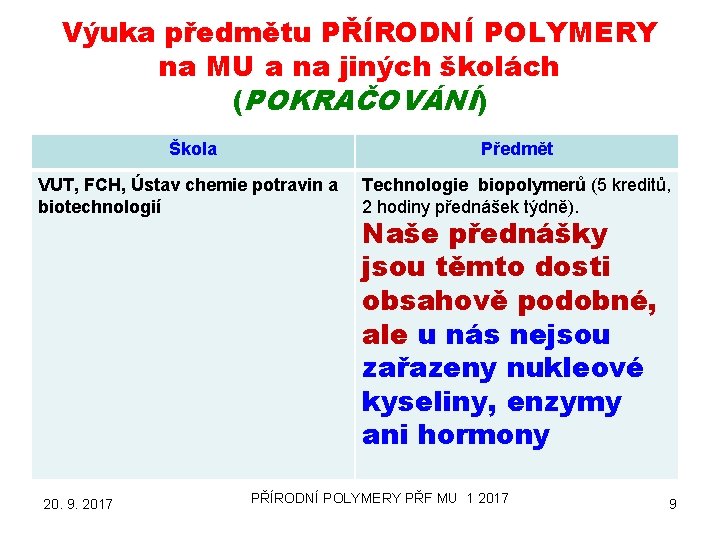 Výuka předmětu PŘÍRODNÍ POLYMERY na MU a na jiných školách (POKRAČOVÁNÍ)

| Škola | Předmět |
|---|---|
| VUT, FCH, Ústav chemie potravin a biotechnologií | Technologie biopolymerů (5 kreditů, 2 hodiny přednášek týdně). Naše přednášky jsou těmto dosti obsahově podobné, ale u nás nejsou zařazeny nukleové kyseliny, enzymy ani hormony |

20. 9. 2017

PŘÍRODNÍ POLYMERY PŘF MU 1 2017

9